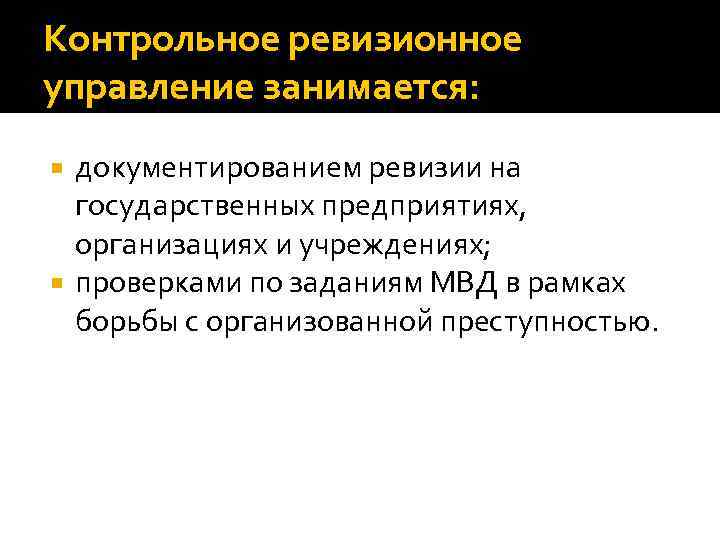 Контрольное ревизионное управление занимается:

документированием ревизии на государственных предприятиях, организациях и учреждениях;
проверками по заданиям МВД в рамках борьбы с организованной преступностью.